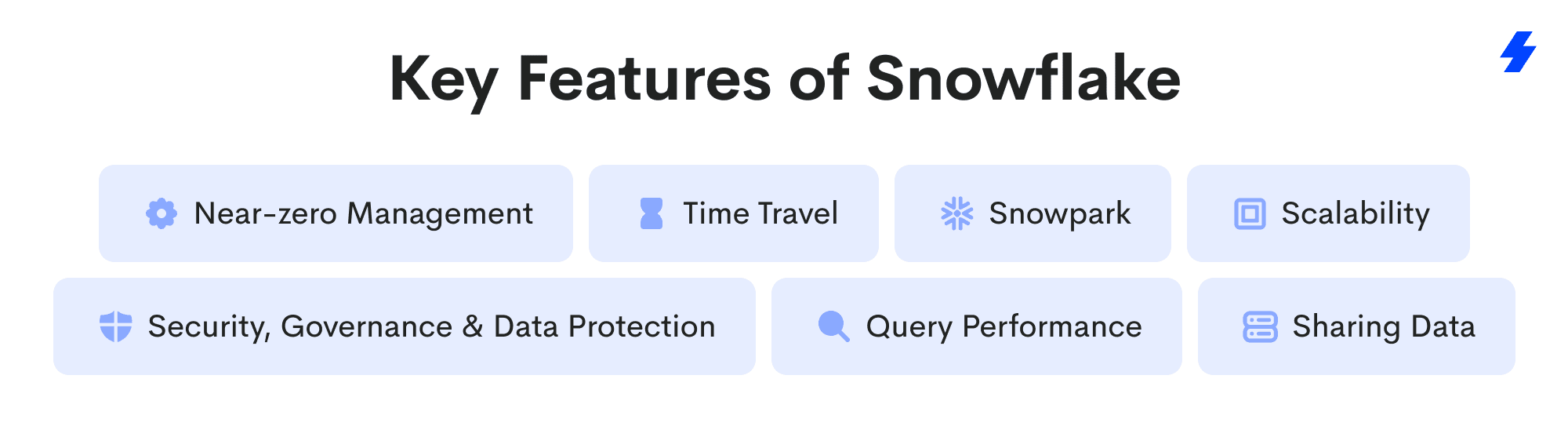 Key Features of Snowflake

Near-zero Management

Time Travel

Snowpark

Scalability

Security, Governance & Data Protection

Query Performance

Sharing Data